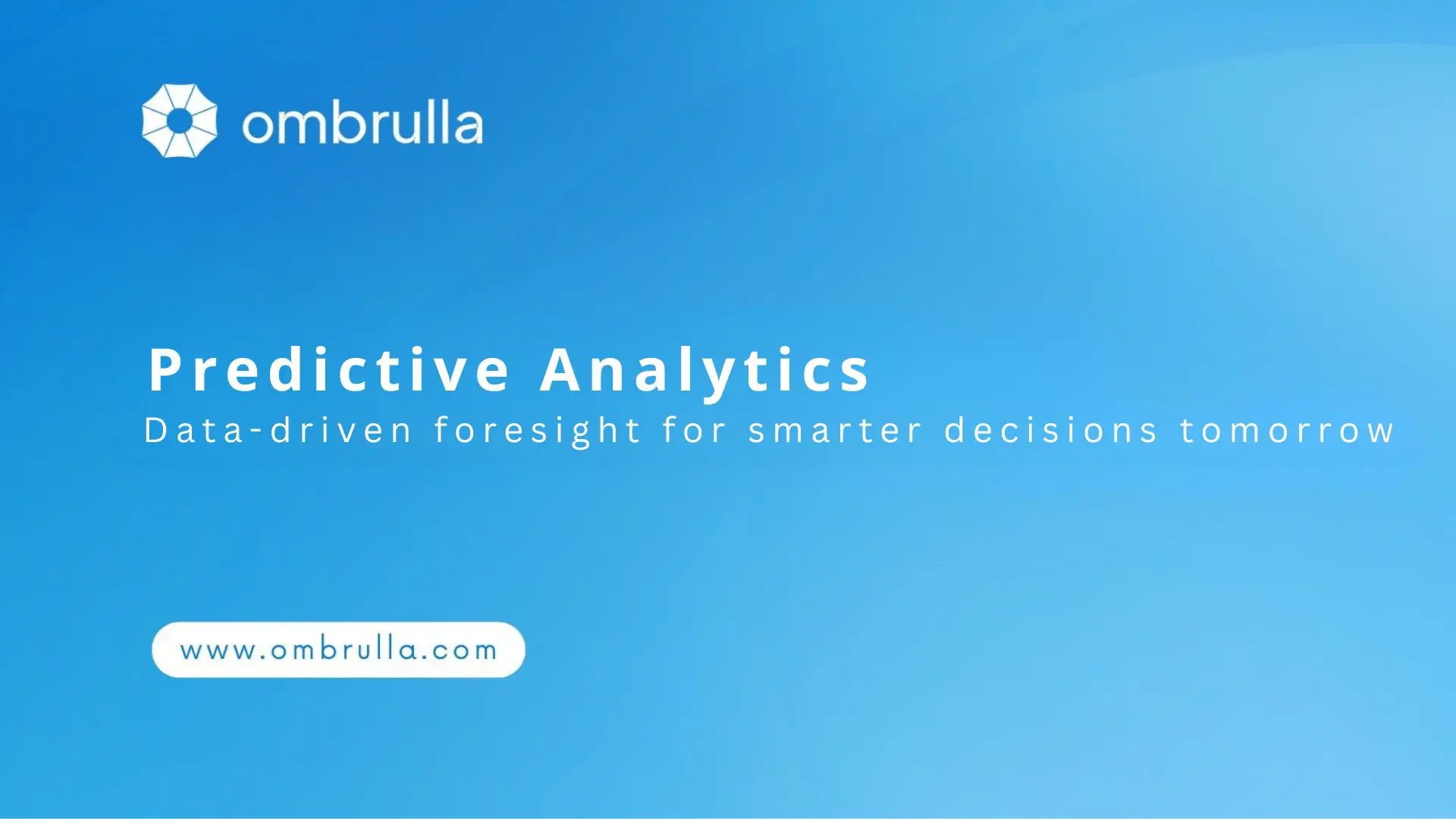 ombrulla

Predictive Analytics

Data-driven foresight for smarter decisions tomorrow

www.ombrulla.com